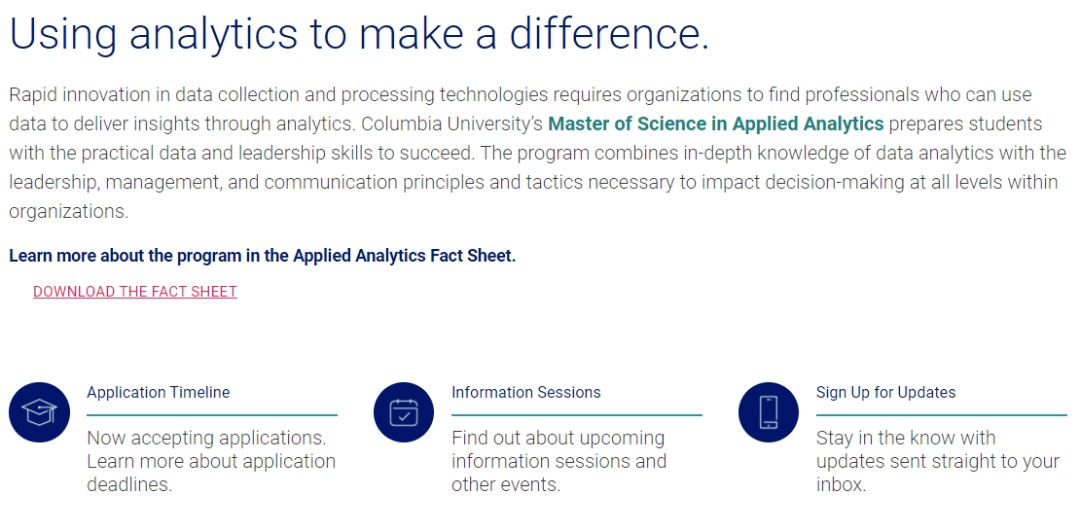 Using analytics to make a difference.

Rapid innovation in data collection and processing technologies requires organizations to find professionals who can use data to deliver insights through analytics. Columbia University's Master of Science in Applied Analytics prepares students with the practical data and leadership skills to succeed. The program combines in-depth knowledge of data analytics with the leadership, management, and communication principles and tactics necessary to impact decision-making at all levels within organizations.

Learn more about the program in the Applied Analytics Fact Sheet.

DOWNLOAD THE FACT SHEET

Application Timeline

Now accepting applications. Learn more about application deadlines.

Information Sessions

Find out about upcoming information sessions and other events.

Sign Up for Updates

Stay in the know with updates sent straight to your inbox.